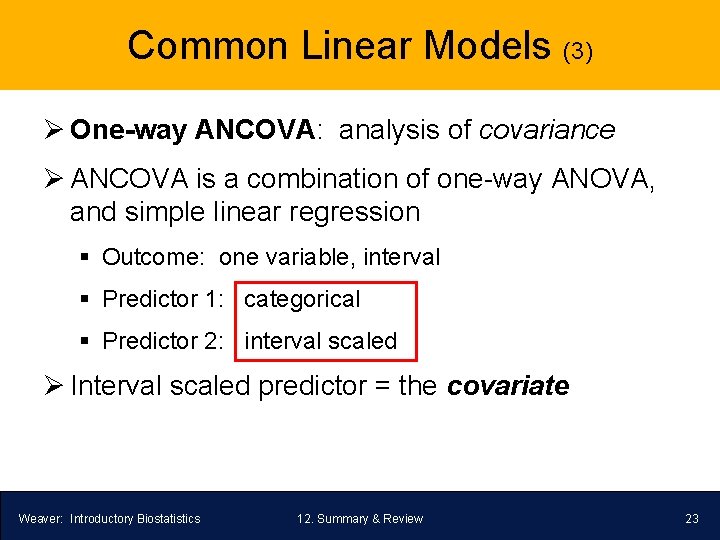 Common Linear Models (3)

➢ One-way ANCOVA: analysis of covariance

➢ ANCOVA is a combination of one-way ANOVA, and simple linear regression

▪ Outcome: one variable, interval

▪ Predictor 1: categorical

▪ Predictor 2: interval scaled

➢ Interval scaled predictor = the covariate

Weaver: Introductory Biostatistics

12. Summary & Review

23